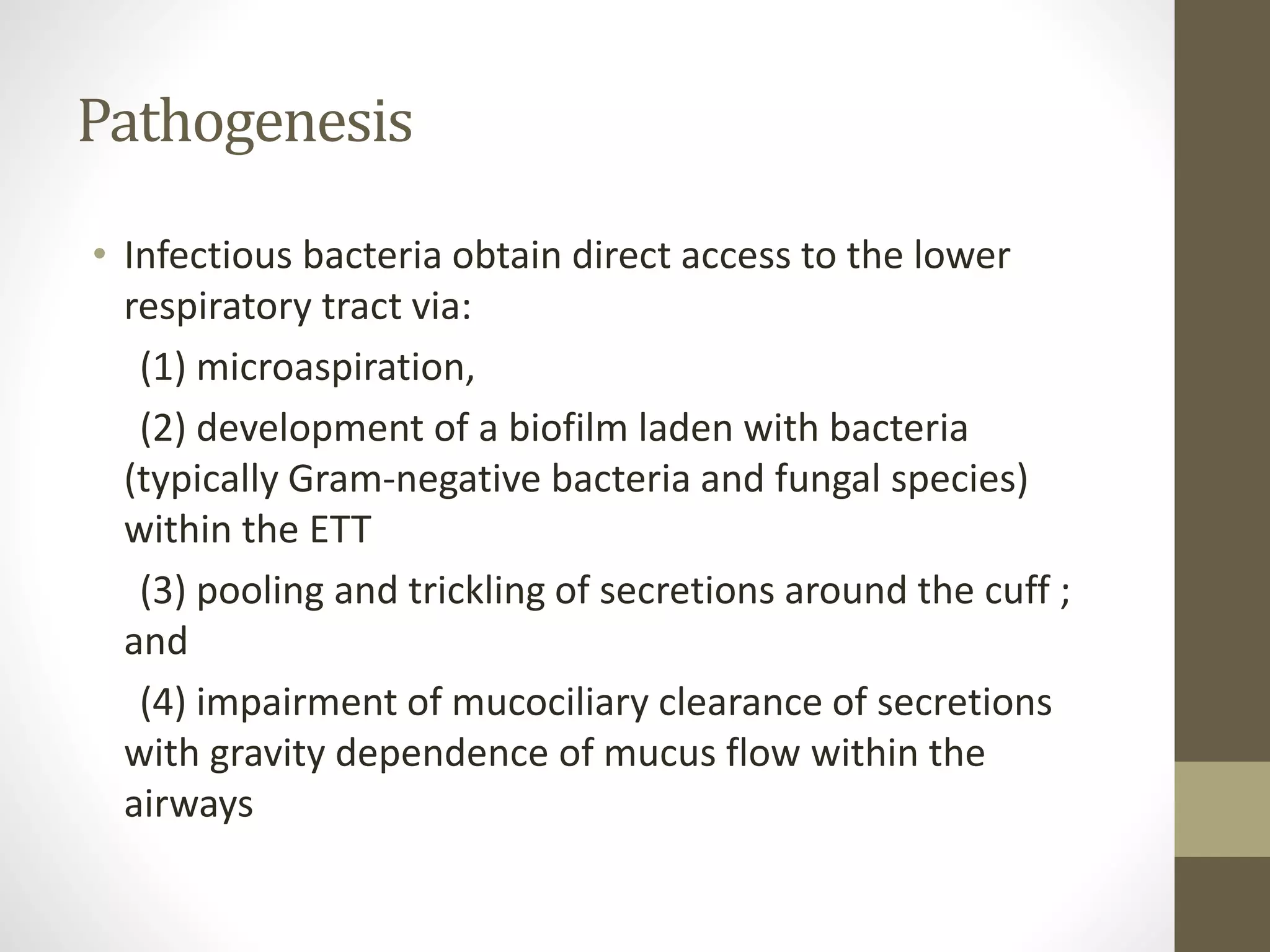 Pathogenesis

• Infectious bacteria obtain direct access to the lower respiratory tract via:

(1) microaspiration,

(2) development of a biofilm laden with bacteria (typically Gram-negative bacteria and fungal species) within the ETT

(3) pooling and trickling of secretions around the cuff ; and

(4) impairment of mucociliary clearance of secretions with gravity dependence of mucus flow within the airways